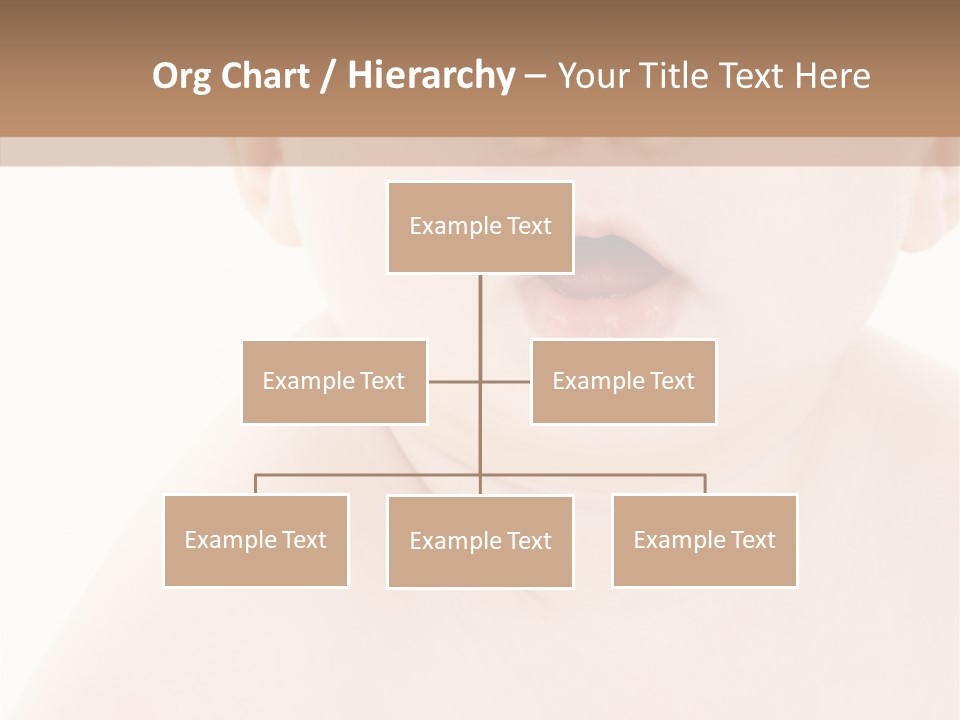 Org Chart / Hierarchy – Your Title Text Here

Example Text

Example Text

Example Text

Example Text

Example Text

Example Text